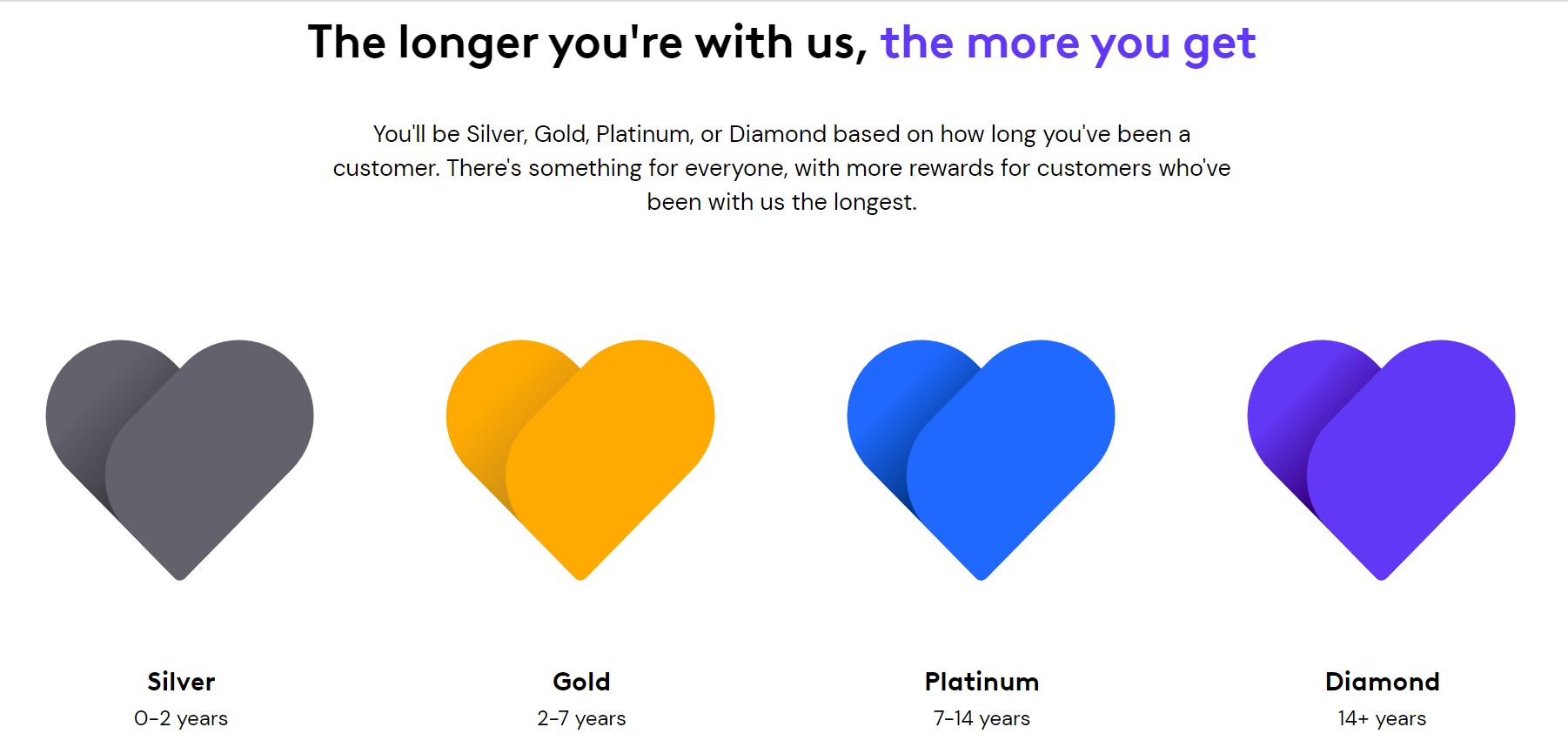 The longer you're with us, the more you get

You'll be Silver, Gold, Platinum, or Diamond based on how long you've been a customer. There's something for everyone, with more rewards for customers who've been with us the longest.

Silver
0-2 years

Gold
2-7 years

Platinum
7-14 years

Diamond
14+ years